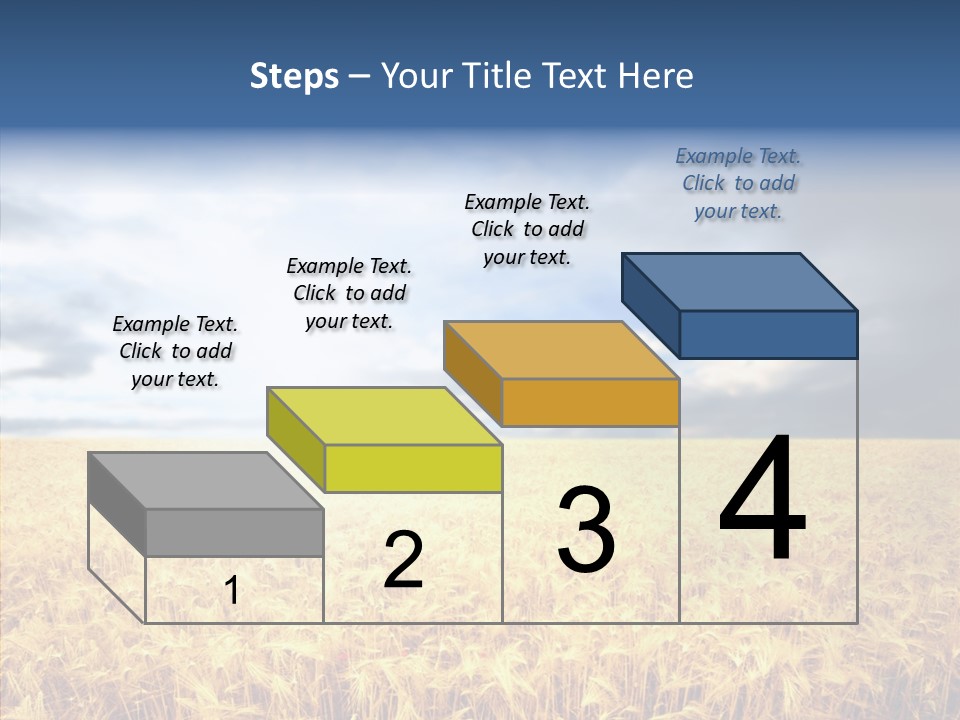 Steps – Your Title Text Here

Example Text. Click to add your text.

Example Text. Click to add your text.

Example Text. Click to add your text.

Example Text. Click to add your text.

1

2

3

4